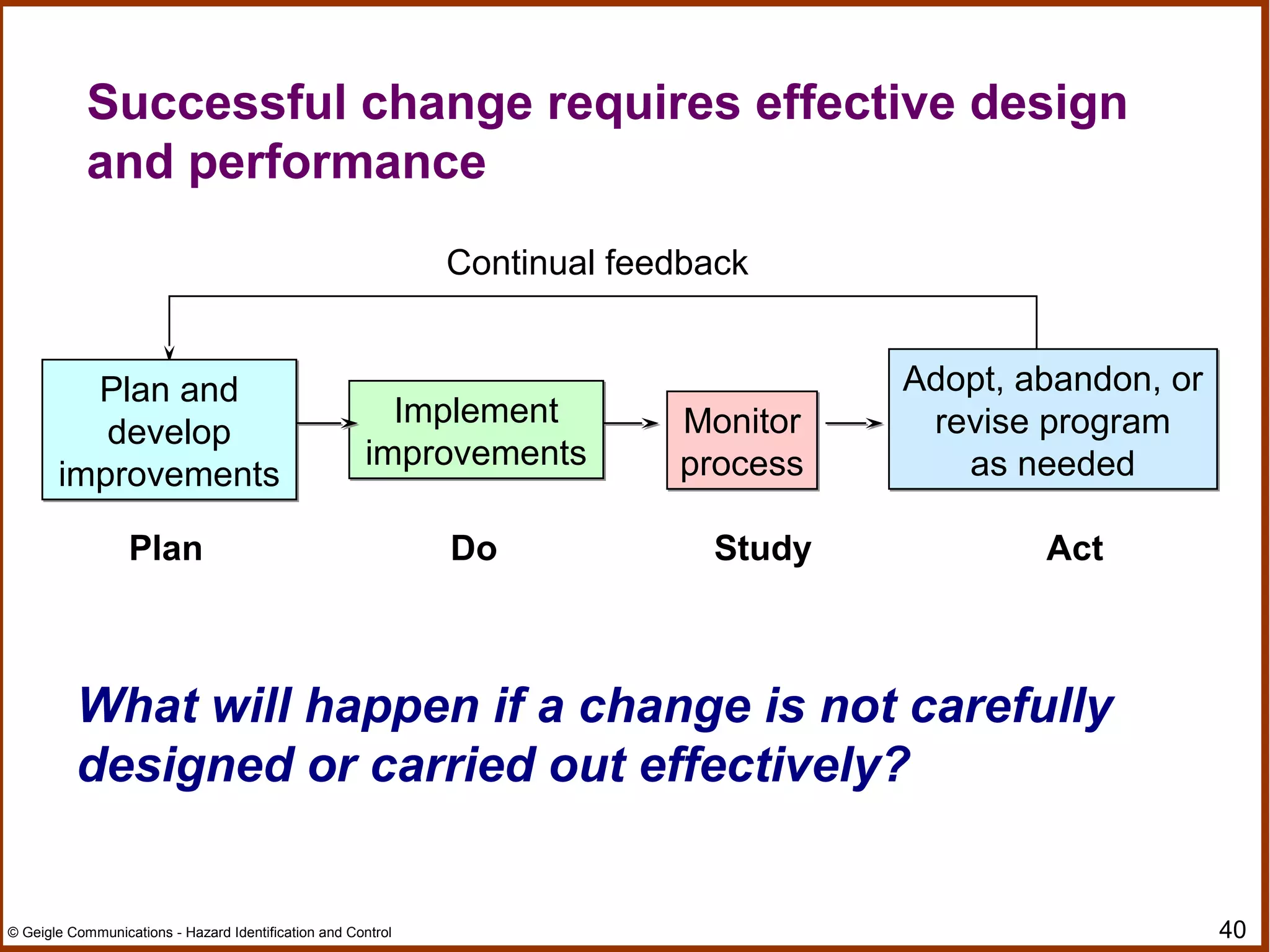 Successful change requires effective design and performance

Continual feedback

Plan and develop improvements

Implement improvements

Monitor process

Adopt, abandon, or revise program as needed

Plan

Do

Study

Act

What will happen if a change is not carefully designed or carried out effectively?

© Geigle Communications - Hazard Identification and Control

40